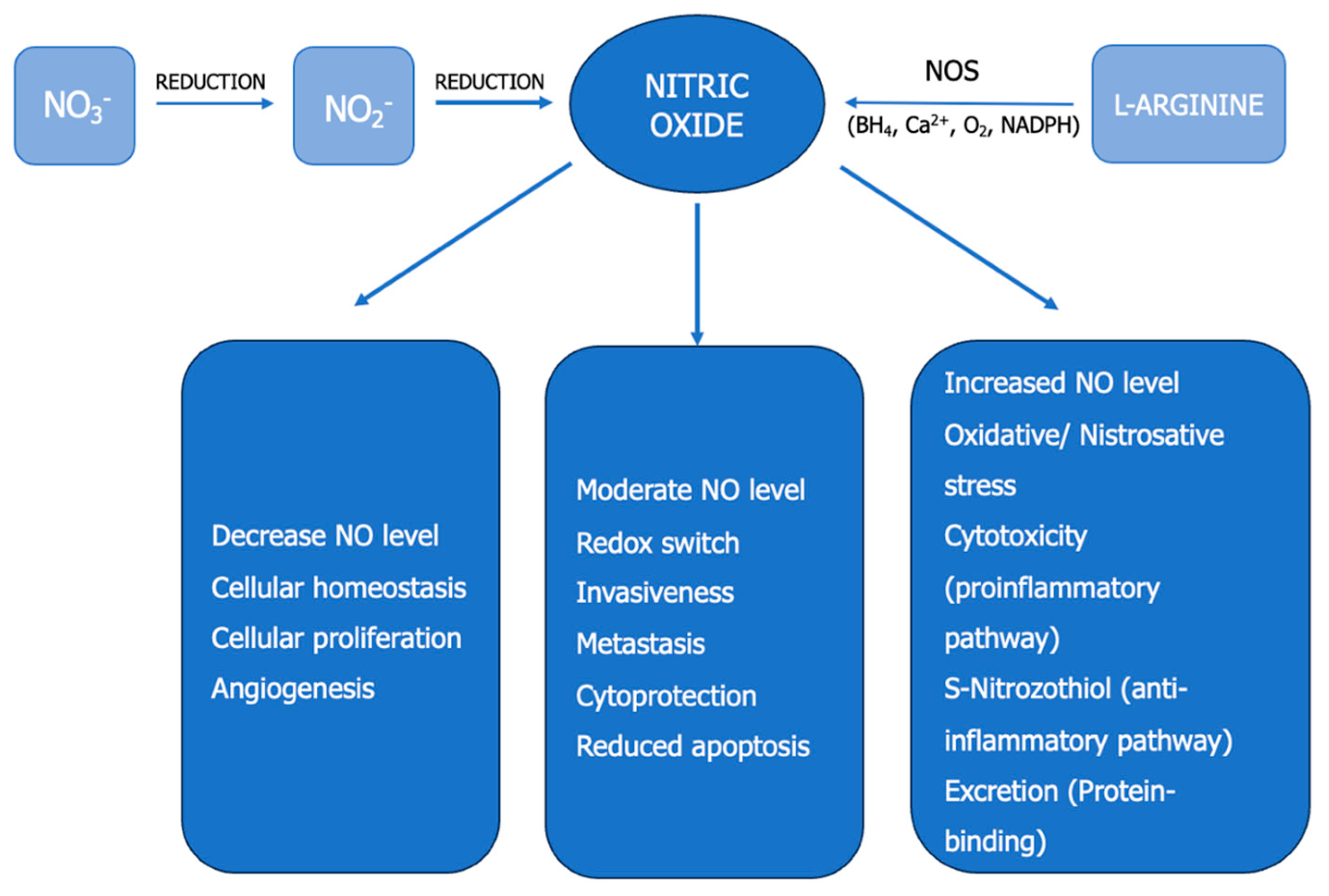 $NO_3^-$

REDUCTION

$NO_2^-$

REDUCTION

NITRIC OXIDE

NOS

($BH_4$, $Ca^{2+}$, $O_2$, NADPH)

L-ARGININE

Decrease NO level
Cellular homeostasis
Cellular proliferation
Angiogenesis

Moderate NO level
Redox switch
Invasiveness
Metastasis
Cytoprotection
Reduced apoptosis

Increased NO level
Oxidative/ Nistrosative stress
Cytotoxicity (proinflammatory pathway)
S-Nitrozothiol (anti-inflammatory pathway)
Excretion (Protein-binding)